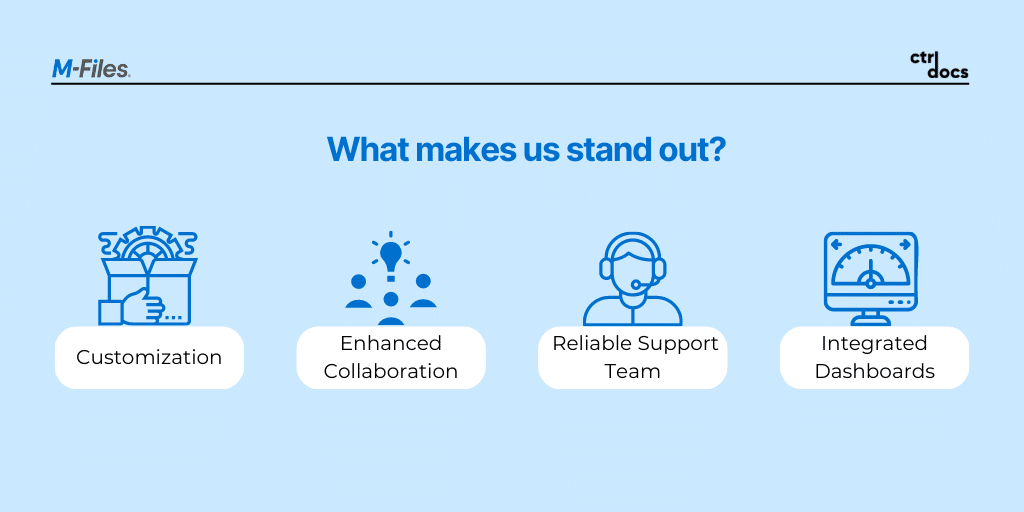 M-Files.

ctrl docs

What makes us stand out?

Customization

Enhanced Collaboration

Reliable Support Team

Integrated Dashboards